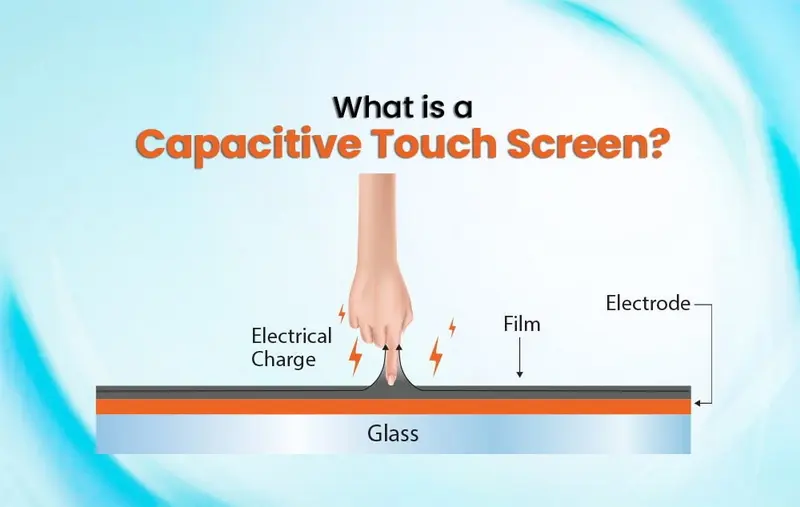 What is a
Capacitive Touch Screen?

Electrical Charge

Film

Electrode

Glass